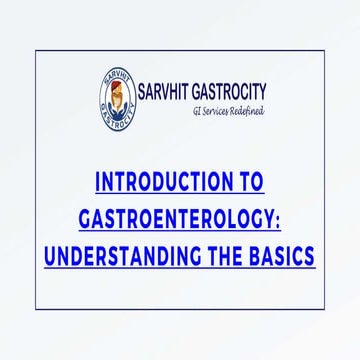 SARVHIT GASTROCITY

SARVHIT GASTROCITY
GI Services Redefined

INTRODUCTION TO GASTROENTEROLOGY: UNDERSTANDING THE BASICS